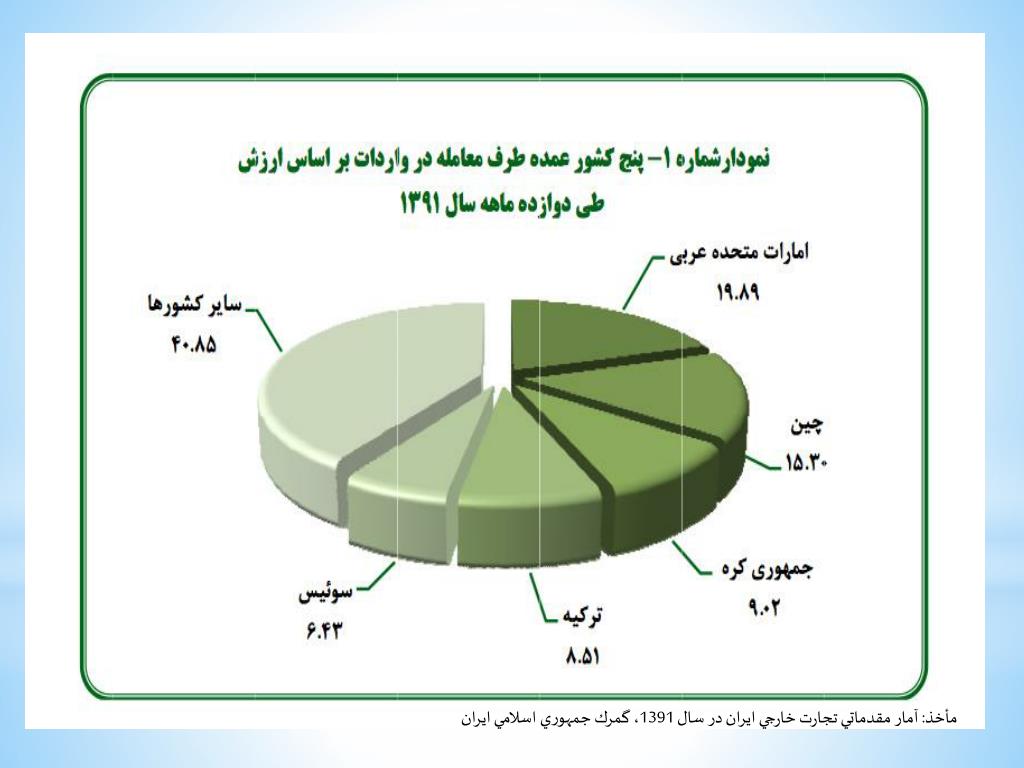 نمودارشماره ۱– پنج کشور عمده طرف معامله در واردات بر اساس ارزش طی دوازده ماهه سال ۱۳۹۱

امارات متحده عربی
۱۹.۸۹

چین
۱۵.۳۰

جمهوری کره
۹.۰۲

ترکیه
۸.۵۱

سوئیس
۶.۴۳

سایر کشورها
۴۰.۸۵

مأخذ: آمار مقدماتي تجارت خارجي ايران در سال 1391، گمرك جمهوري اسلامي ايران